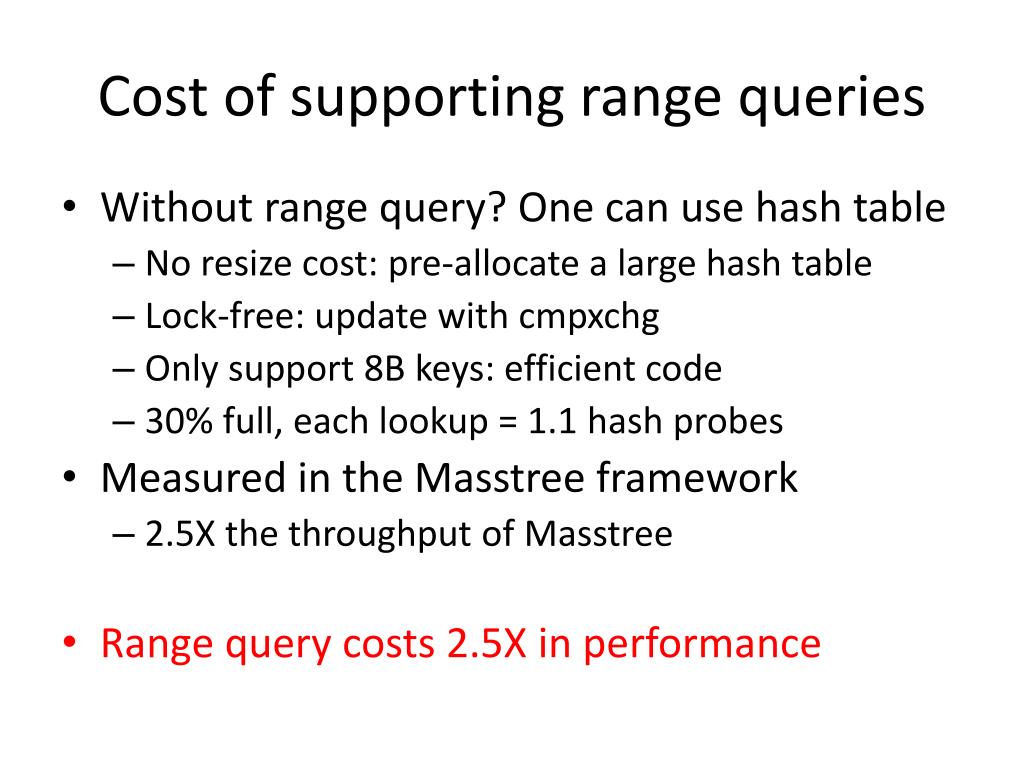 Cost of supporting range queries

• Without range query? One can use hash table
– No resize cost: pre-allocate a large hash table
– Lock-free: update with cmpxchg
– Only support 8B keys: efficient code
– 30% full, each lookup = 1.1 hash probes
• Measured in the Masstree framework
– 2.5X the throughput of Masstree

• Range query costs 2.5X in performance